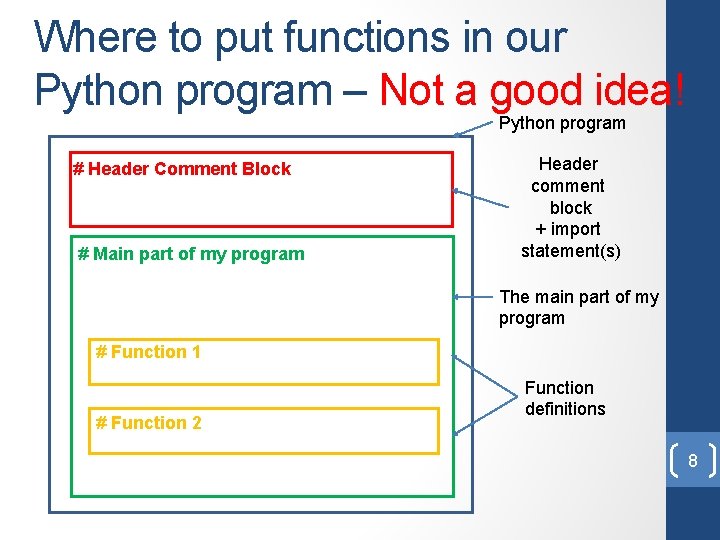 Where to put functions in our Python program – Not a good idea!

Python program

# Header Comment Block

Header comment block + import statement(s)

# Main part of my program

The main part of my program

# Function 1

# Function 2

Function definitions

8